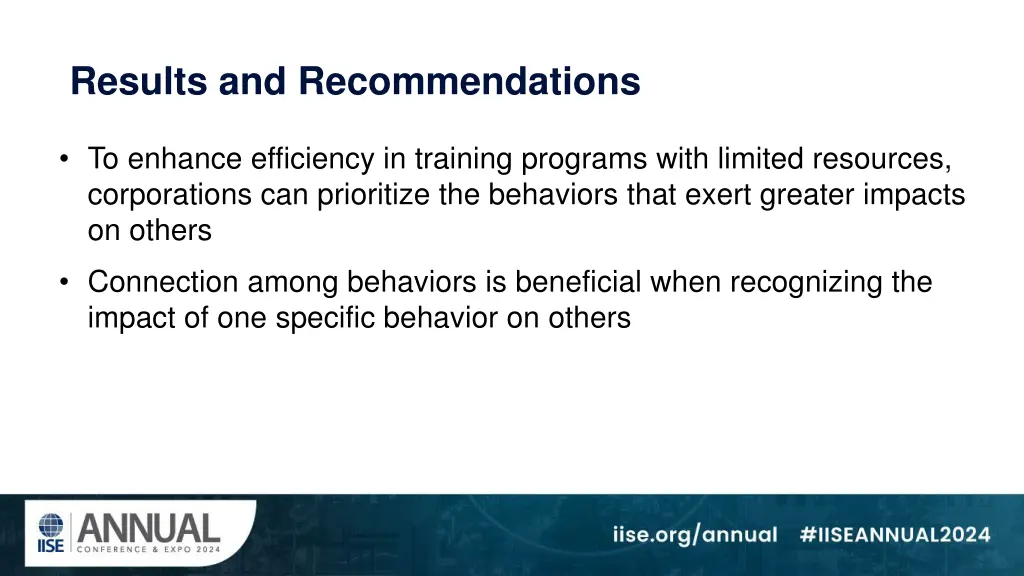 Results and Recommendations

• To enhance efficiency in training programs with limited resources, corporations can prioritize the behaviors that exert greater impacts on others

• Connection among behaviors is beneficial when recognizing the impact of one specific behavior on others

IISE ANNUAL CONFERENCE & EXPO 2024

iise.org/annual #IISEANNUAL2024